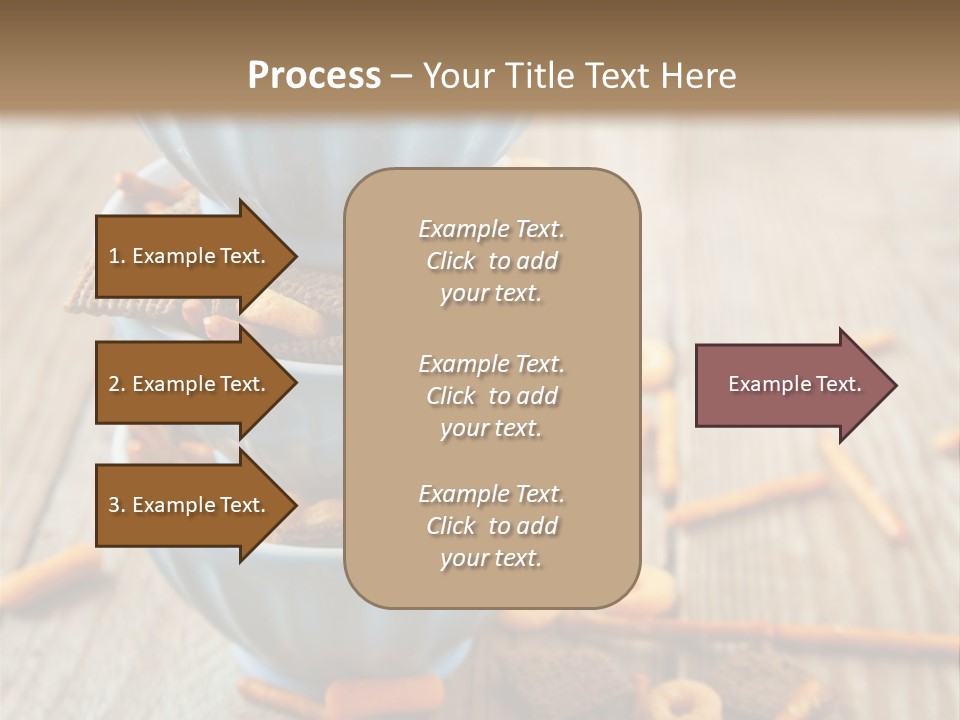 Process – Your Title Text Here

1. Example Text.

2. Example Text.

3. Example Text.

Example Text. Click to add your text.

Example Text. Click to add your text.

Example Text. Click to add your text.

Example Text.